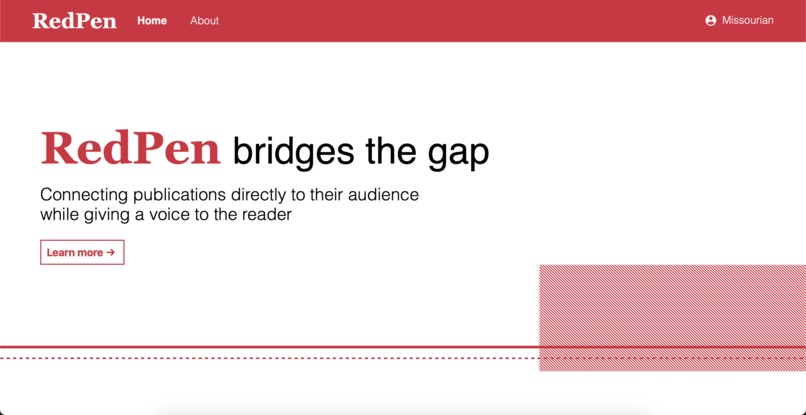 RedPen Home About

Missourian

RedPen bridges the gap

Connecting publications directly to their audience while giving a voice to the reader

Learn more →